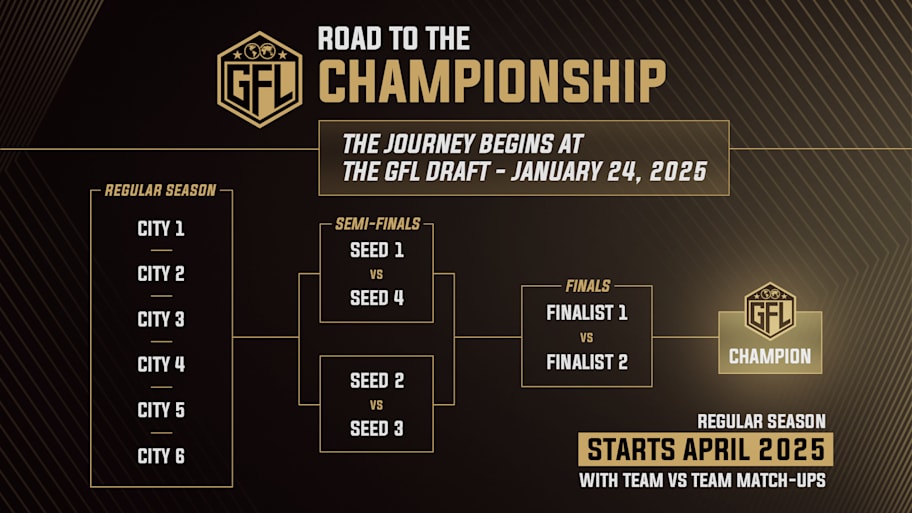 GFL

ROAD TO THE
CHAMPIONSHIP

THE JOURNEY BEGINS AT
THE GFL DRAFT - JANUARY 24, 2025

REGULAR SEASON

CITY 1

CITY 2

CITY 3

CITY 4

CITY 5

CITY 6

SEMI-FINALS

SEED 1
VS
SEED 4

SEED 2
VS
SEED 3

FINALS

FINALIST 1
VS
FINALIST 2

GFL

CHAMPION

REGULAR SEASON
STARTS APRIL 2025
WITH TEAM VS TEAM MATCH-UPS